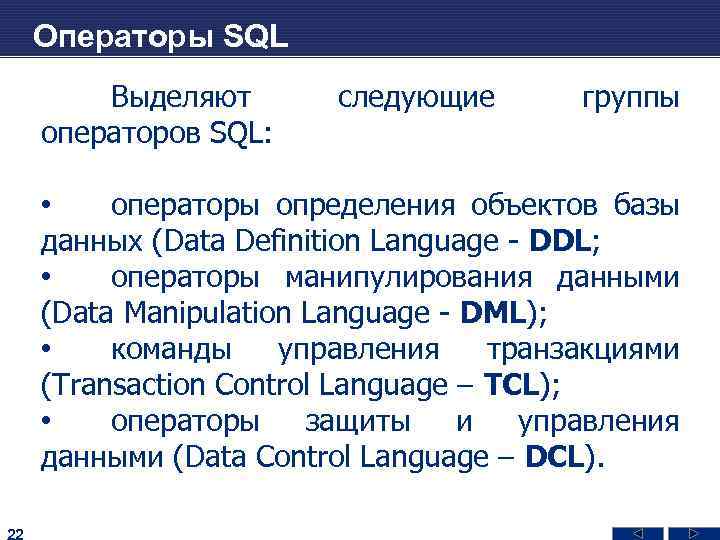 Операторы SQL

Выделяют следующие группы операторов SQL:

• операторы определения объектов базы данных (Data Definition Language - DDL;
• операторы манипулирования данными (Data Manipulation Language - DML);
• команды управления транзакциями (Transaction Control Language – TCL);
• операторы защиты и управления данными (Data Control Language – DCL).

22